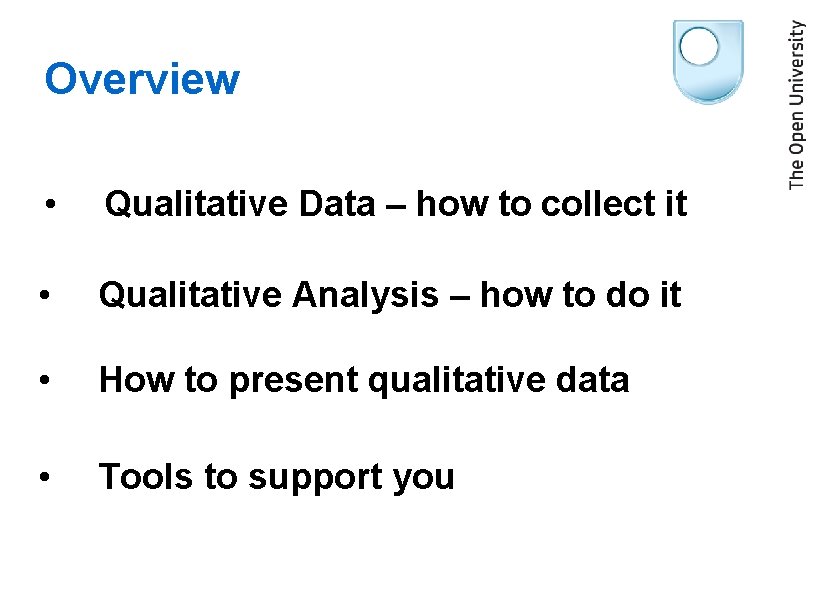 Overview

The Open University

• Qualitative Data – how to collect it

• Qualitative Analysis – how to do it

• How to present qualitative data

• Tools to support you